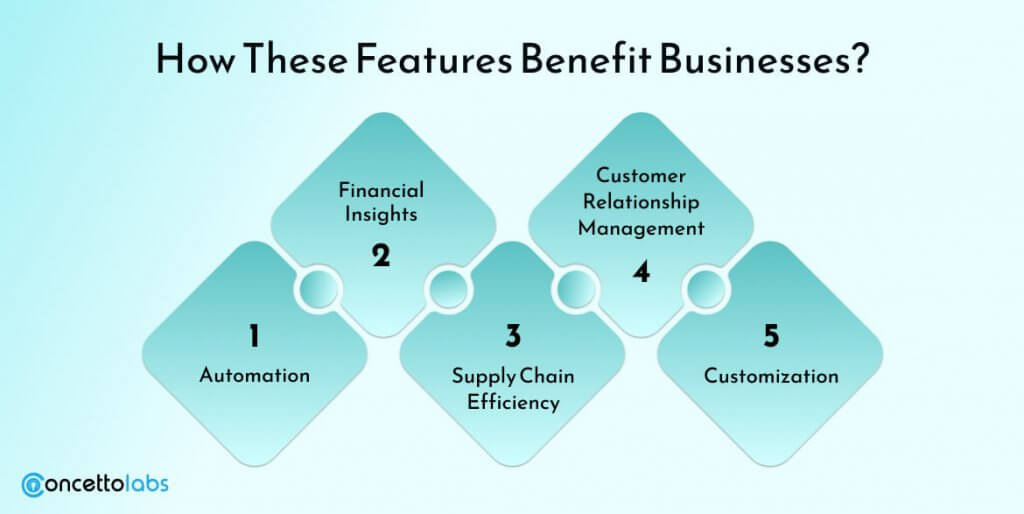 How These Features Benefit Businesses?

1
Automation

Financial Insights
2

3
Supply Chain Efficiency

Customer Relationship Management
4

5
Customization

concettolabs